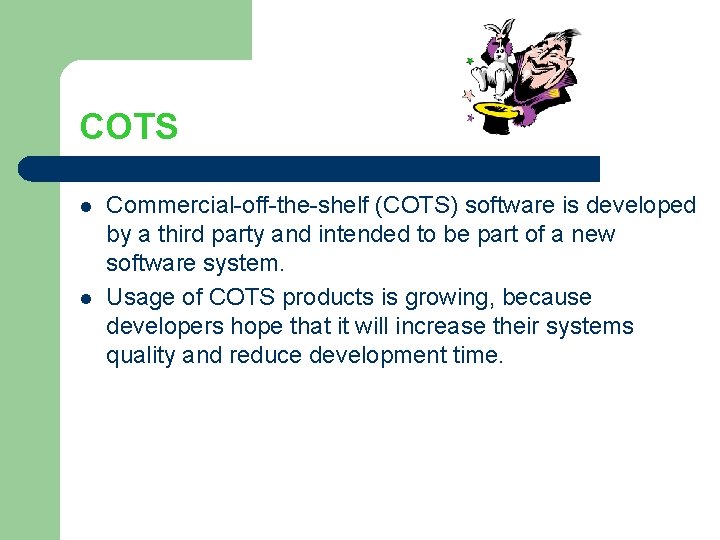 COTS

- Commercial-off-the-shelf (COTS) software is developed by a third party and intended to be part of a new software system.
- Usage of COTS products is growing, because developers hope that it will increase their systems quality and reduce development time.